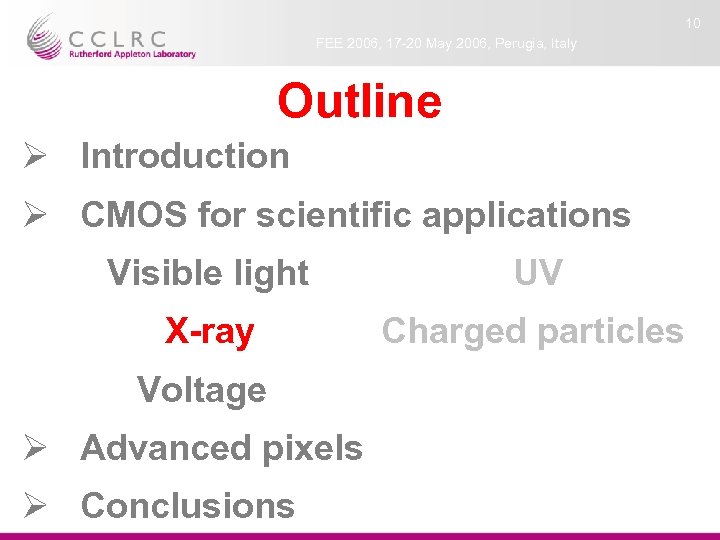 CCLRC
Rutherford Appleton Laboratory

FEE 2006, 17-20 May 2006, Perugia, Italy

10

Outline

➢ Introduction

➢ CMOS for scientific applications

Visible light UV

X-ray Charged particles

Voltage

➢ Advanced pixels

➢ Conclusions